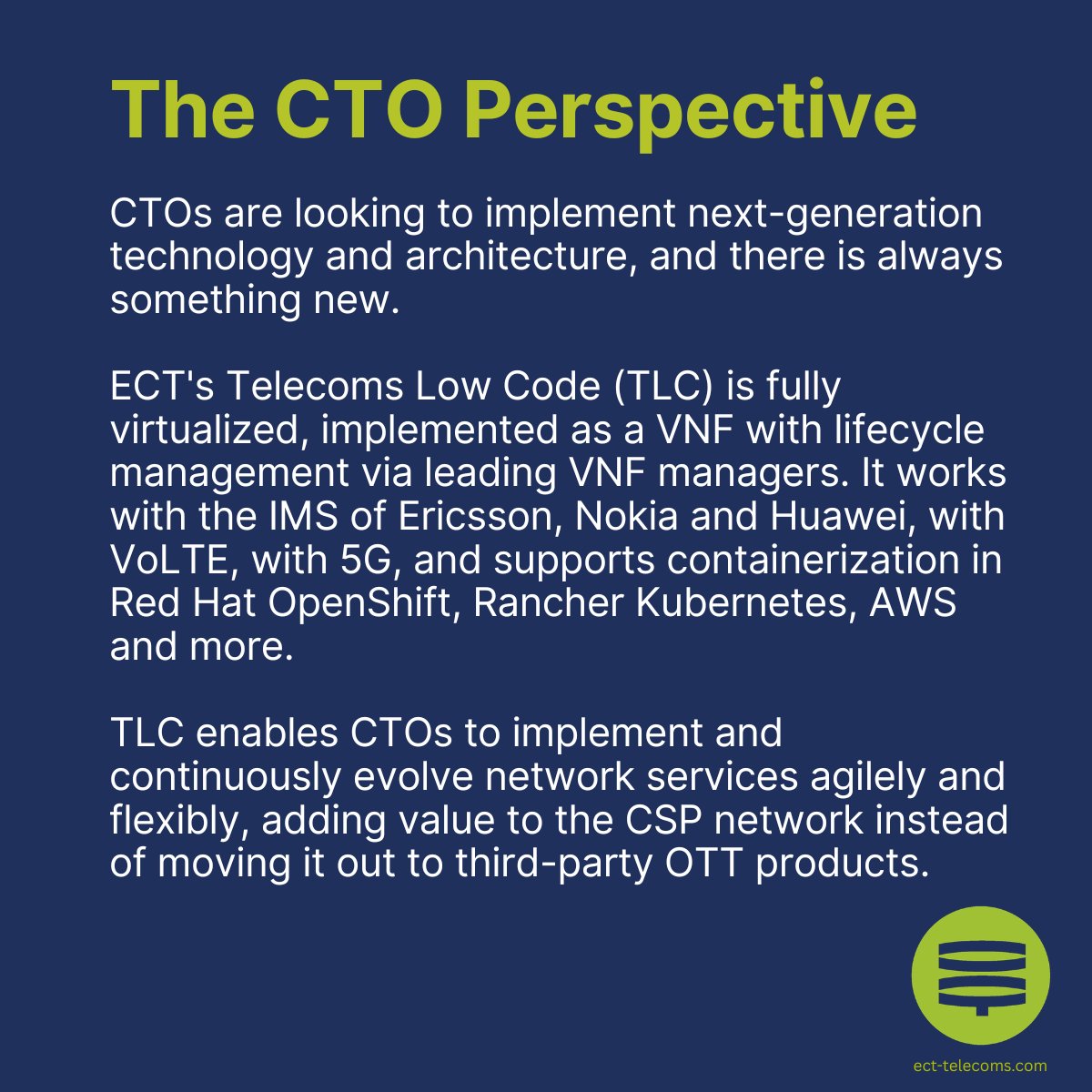 The CTO Perspective

CTOs are looking to implement next-generation technology and architecture, and there is always something new.

ECT's Telecoms Low Code (TLC) is fully virtualized, implemented as a VNF with lifecycle management via leading VNF managers. It works with the IMS of Ericsson, Nokia and Huawei, with VoLTE, with 5G, and supports containerization in Red Hat OpenShift, Rancher Kubernetes, AWS and more.

TLC enables CTOs to implement and continuously evolve network services agilely and flexibly, adding value to the CSP network instead of moving it out to third-party OTT products.

ect-telecoms.com